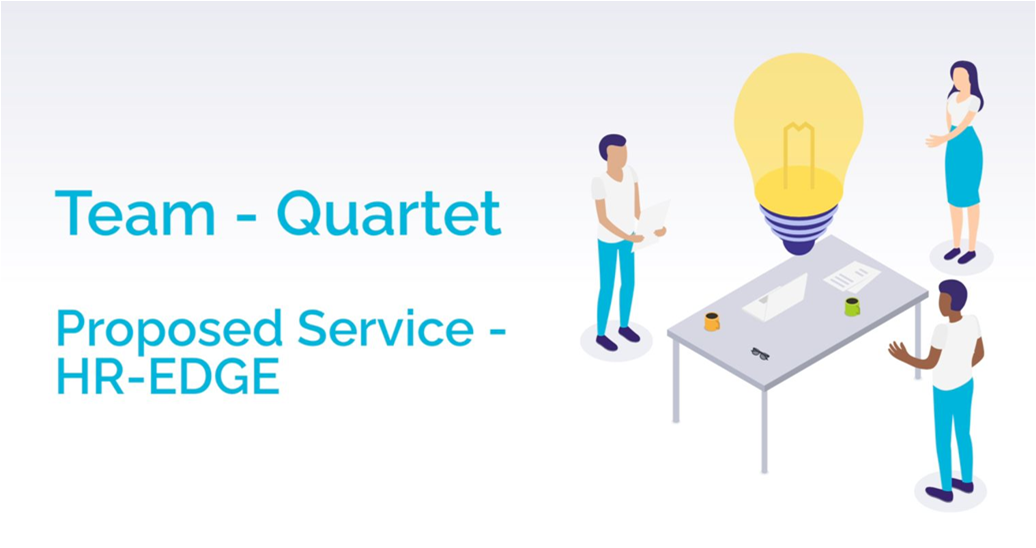 Team - Quartet

Proposed Service - HR-EDGE